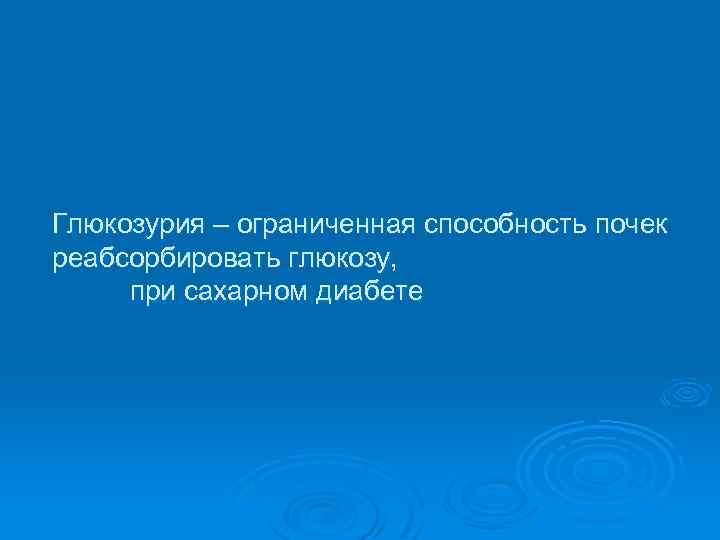 Глюкозурия – ограниченная способность почек реабсорбировать глюкозу,
при сахарном диабете